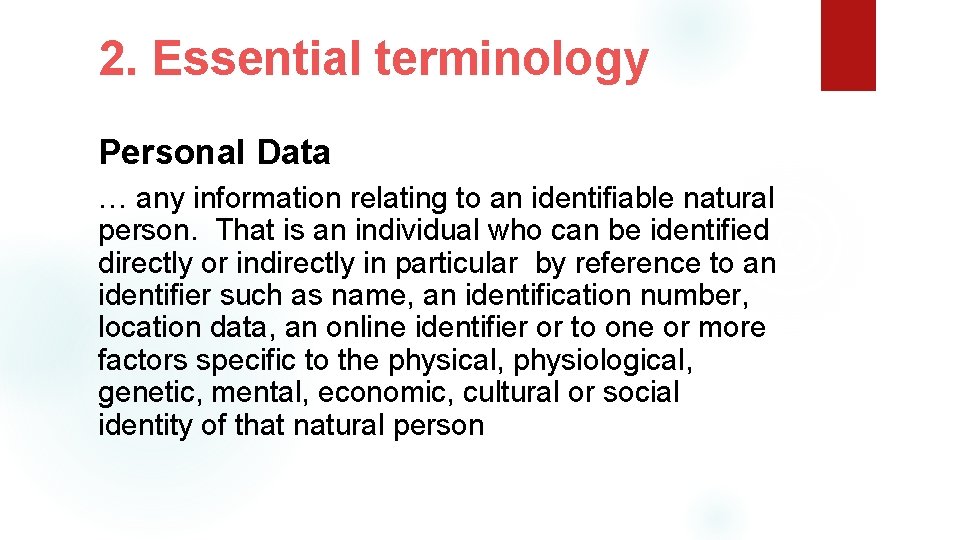 2. Essential terminology

Personal Data

… any information relating to an identifiable natural person. That is an individual who can be identified directly or indirectly in particular by reference to an identifier such as name, an identification number, location data, an online identifier or to one or more factors specific to the physical, physiological, genetic, mental, economic, cultural or social identity of that natural person